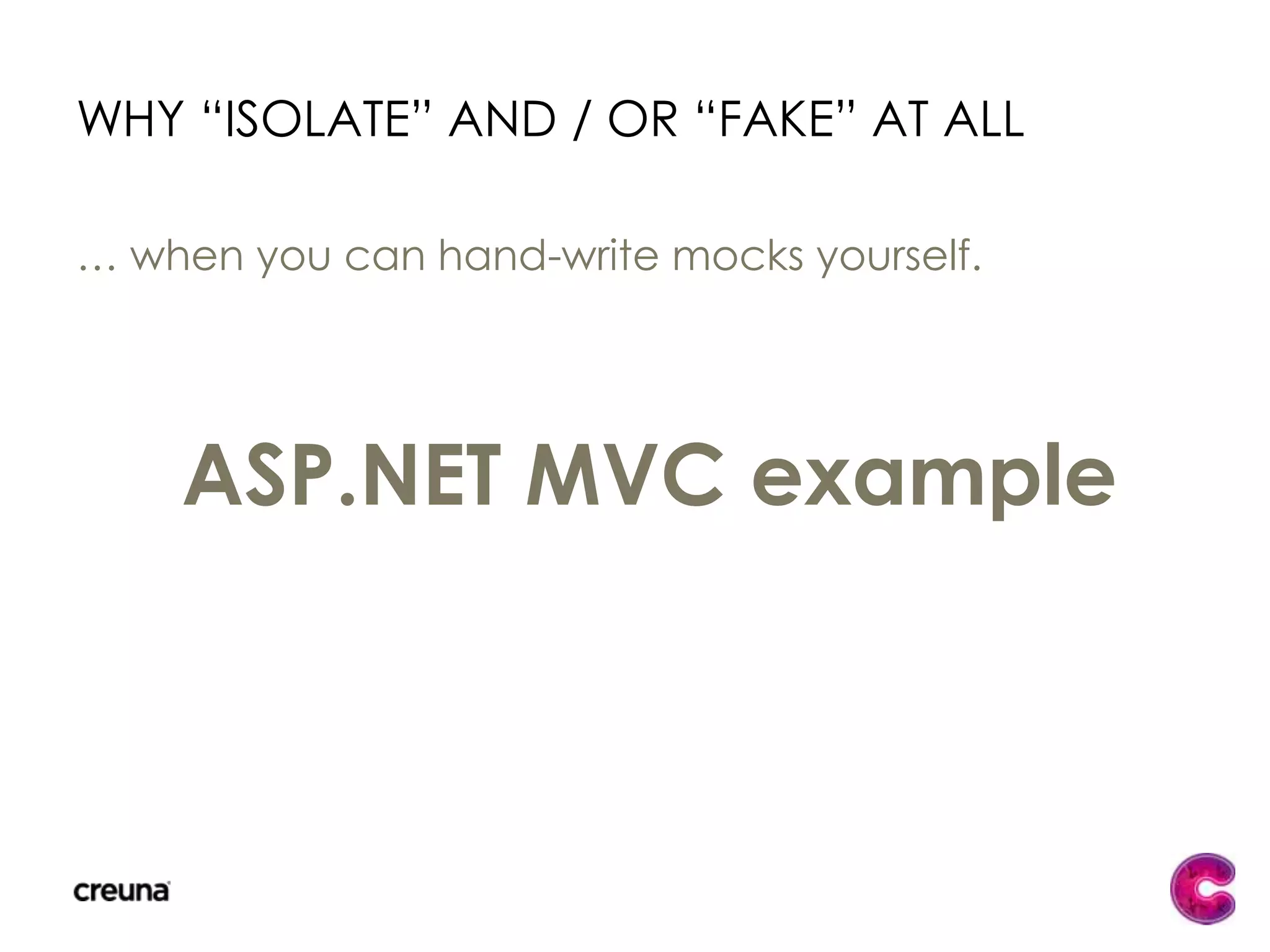 WHY “ISOLATE” AND / OR “FAKE” AT ALL

… when you can hand-write mocks yourself.

ASP.NET MVC example

creuna